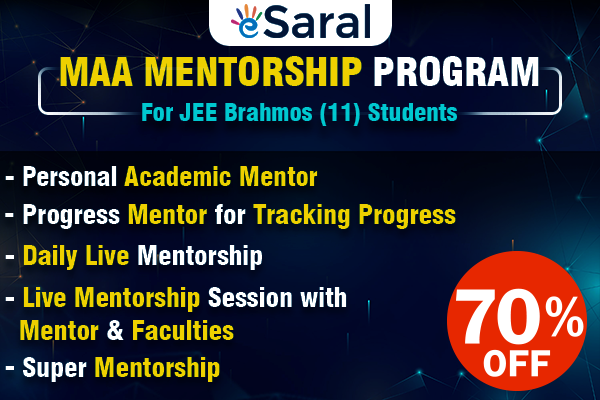 eSaral

MAA MENTORSHIP PROGRAM

For JEE Brahmos (11) Students

- Personal Academic Mentor
- Progress Mentor for Tracking Progress
- Daily Live Mentorship
- Live Mentorship Session with Mentor & Faculties
- Super Mentorship

70% OFF